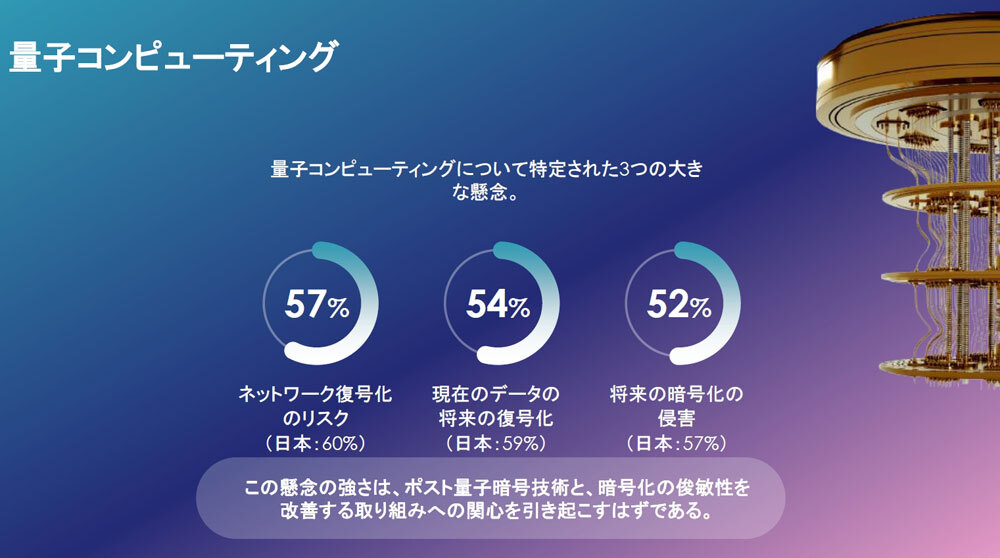 量子コンピューティング

量子コンピューティングについて特定された3つの大きな懸念。

57%

ネットワーク復号化のリスク
（日本：60%）

54%

現在のデータの将来の復号化
（日本：59%）

52%

将来の暗号化の侵害
（日本：57%）

この懸念の強さは、ポスト量子暗号技術と、暗号化の俊敏性を改善する取り組みへの関心を引き起こすはずである。